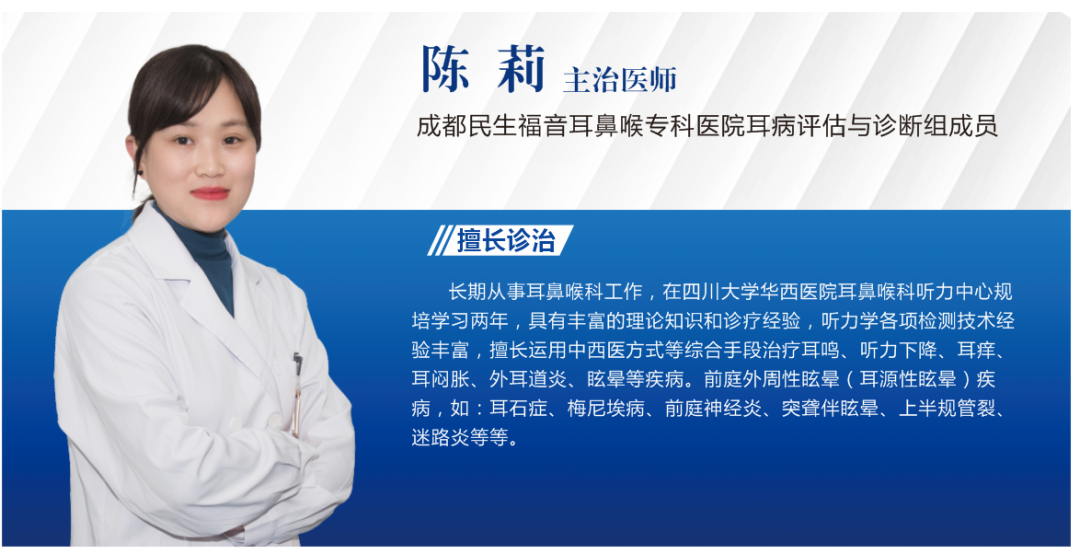 陈 莉 主治医师

成都民生福音耳鼻喉专科医院耳病评估与诊断组成员

擅长诊治

长期从事耳鼻喉科工作，在四川大学华西医院耳鼻喉科听力中心规培学习两年，具有丰富的理论知识和诊疗经验，听力学各项检测技术经验丰富，擅长运用中西医方式等综合手段治疗耳鸣、听力下降、耳痒、耳闷胀、外耳道炎、眩晕等疾病。前庭外周性眩晕（耳源性眩晕）疾病，如：耳石症、梅尼埃病、前庭神经炎、突聋伴眩晕、上半规管裂、迷路炎等等。